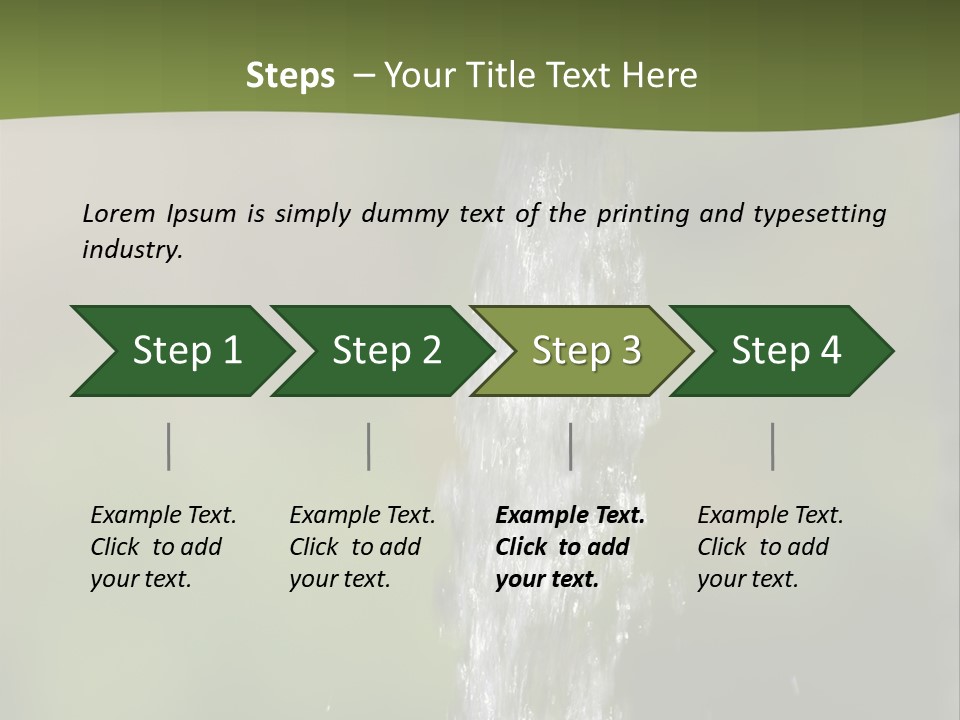 Steps – Your Title Text Here

Lorem Ipsum is simply dummy text of the printing and typesetting industry.

Step 1

Step 2

Step 3

Step 4

Example Text. Click to add your text.

Example Text. Click to add your text.

Example Text. Click to add your text.

Example Text. Click to add your text.